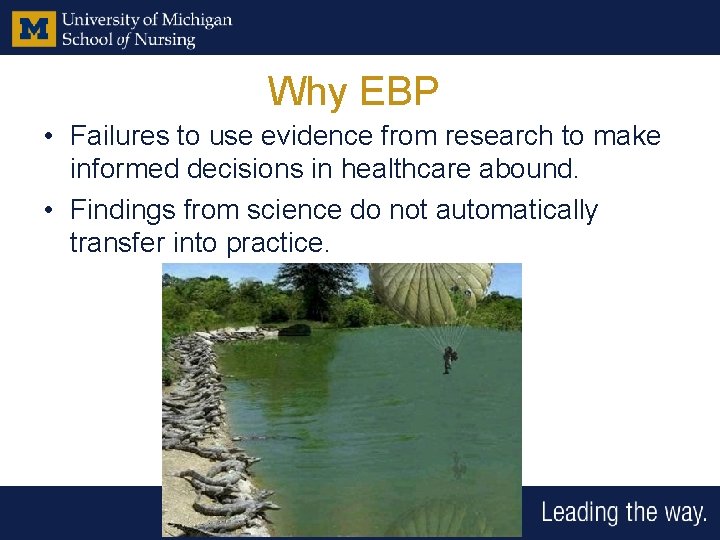 M University of Michigan
School of Nursing

Why EBP

• Failures to use evidence from research to make informed decisions in healthcare abound.
• Findings from science do not automatically transfer into practice.

Leading the way.